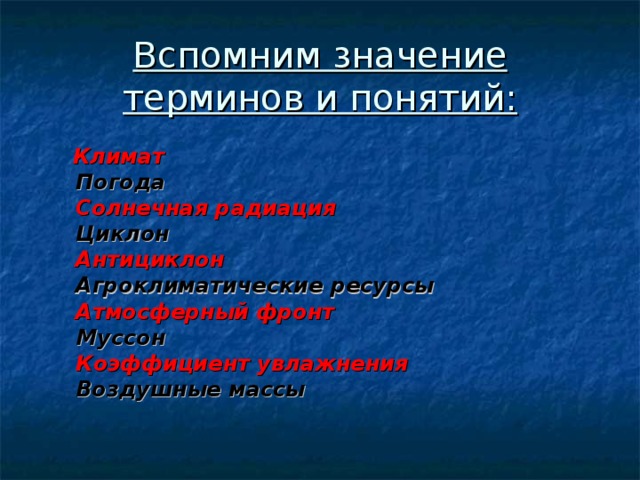 Вспомним значение терминов и понятий:

Климат
Погода
Солнечная радиация
Циклон
Антициклон
Агроклиматические ресурсы
Атмосферный фронт
Муссон
Коэффициент увлажнения
Воздушные массы